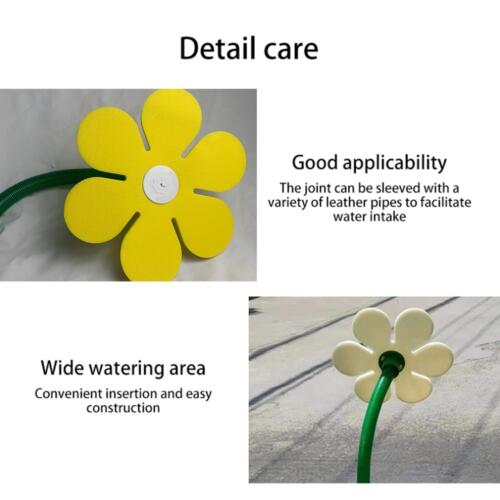 Detail care

Good applicability

The joint can be sleeved with a variety of leather pipes to facilitate water intake

Wide watering area

Convenient insertion and easy construction